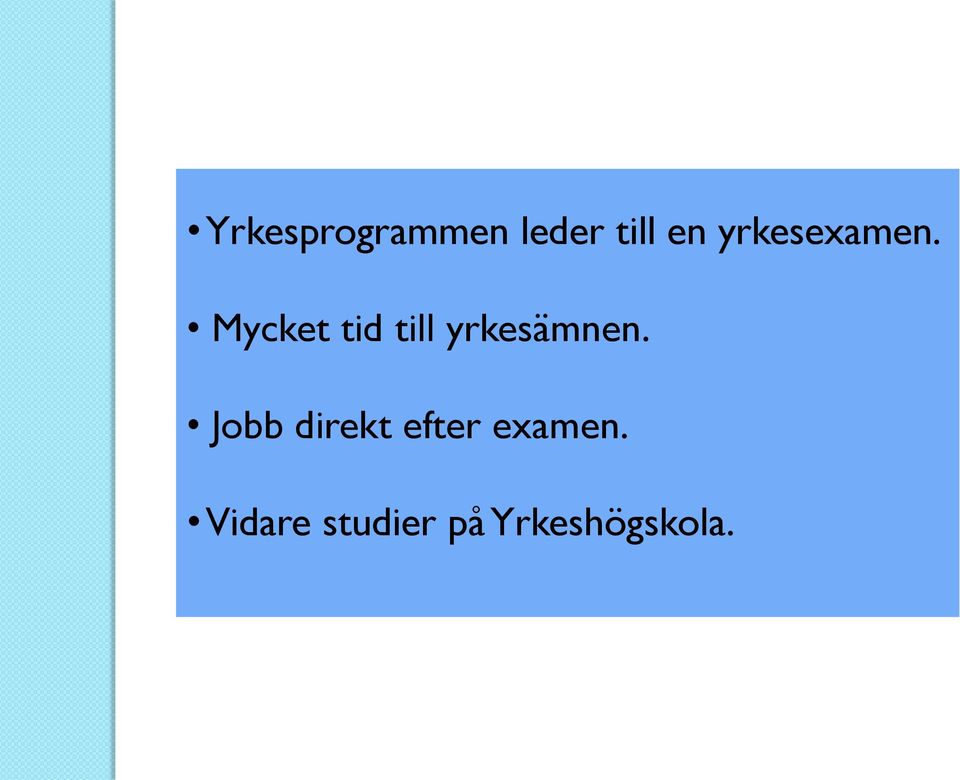 • Yrkesprogrammen leder till en yrkesexamen.

• Mycket tid till yrkesämnen.

• Jobb direkt efter examen.

• Vidare studier på Yrkeshögskola.